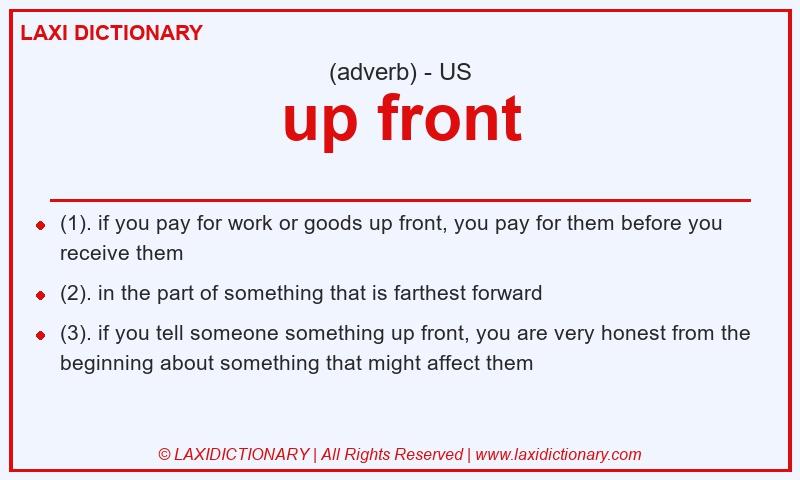 LAXI DICTIONARY

(adverb) - US

up front

- (1). if you pay for work or goods up front, you pay for them before you receive them
- (2). in the part of something that is farthest forward
- (3). if you tell someone something up front, you are very honest from the beginning about something that might affect them

© LAXIDICTIONARY | All Rights Reserved | www.laxidictionary.com